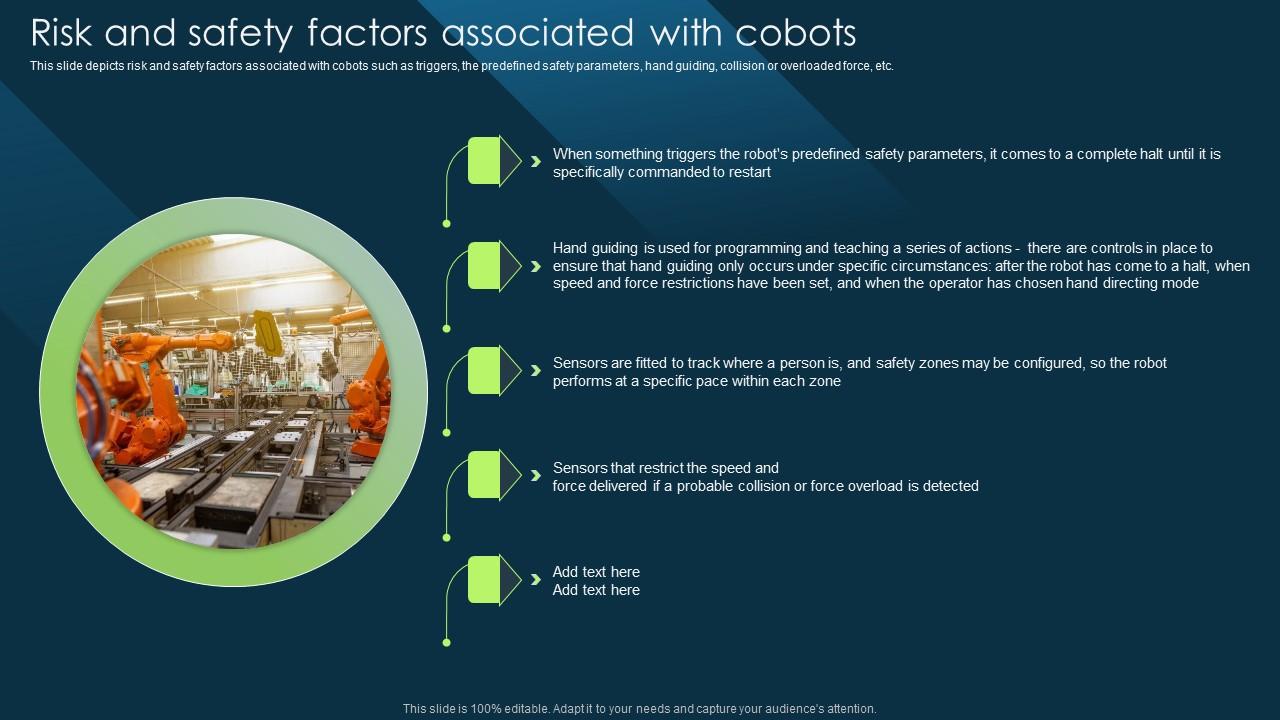 Risk and safety factors associated with cobots

This slide depicts risk and safety factors associated with cobots such as triggers, the predefined safety parameters, hand guiding, collision or overloaded force, etc.

When something triggers the robot's predefined safety parameters, it comes to a complete halt until it is specifically commanded to restart

Hand guiding is used for programming and teaching a series of actions - there are controls in place to ensure that hand guiding only occurs under specific circumstances: after the robot has come to a halt, when speed and force restrictions have been set, and when the operator has chosen hand directing mode

Sensors are fitted to track where a person is, and safety zones may be configured, so the robot performs at a specific pace within each zone

Sensors that restrict the speed and force delivered if a probable collision or force overload is detected

Add text here
Add text here

This slide is 100% editable. Adapt it to your needs and capture your audience's attention.